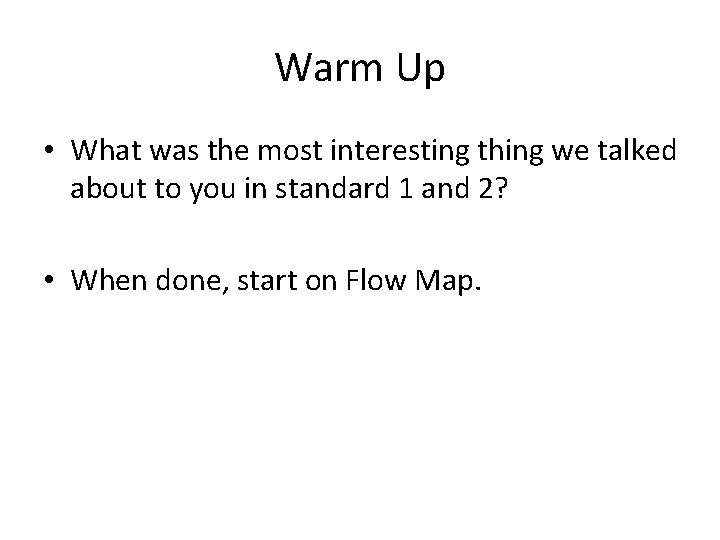 Warm Up

• What was the most interesting thing we talked about to you in standard 1 and 2?

• When done, start on Flow Map.